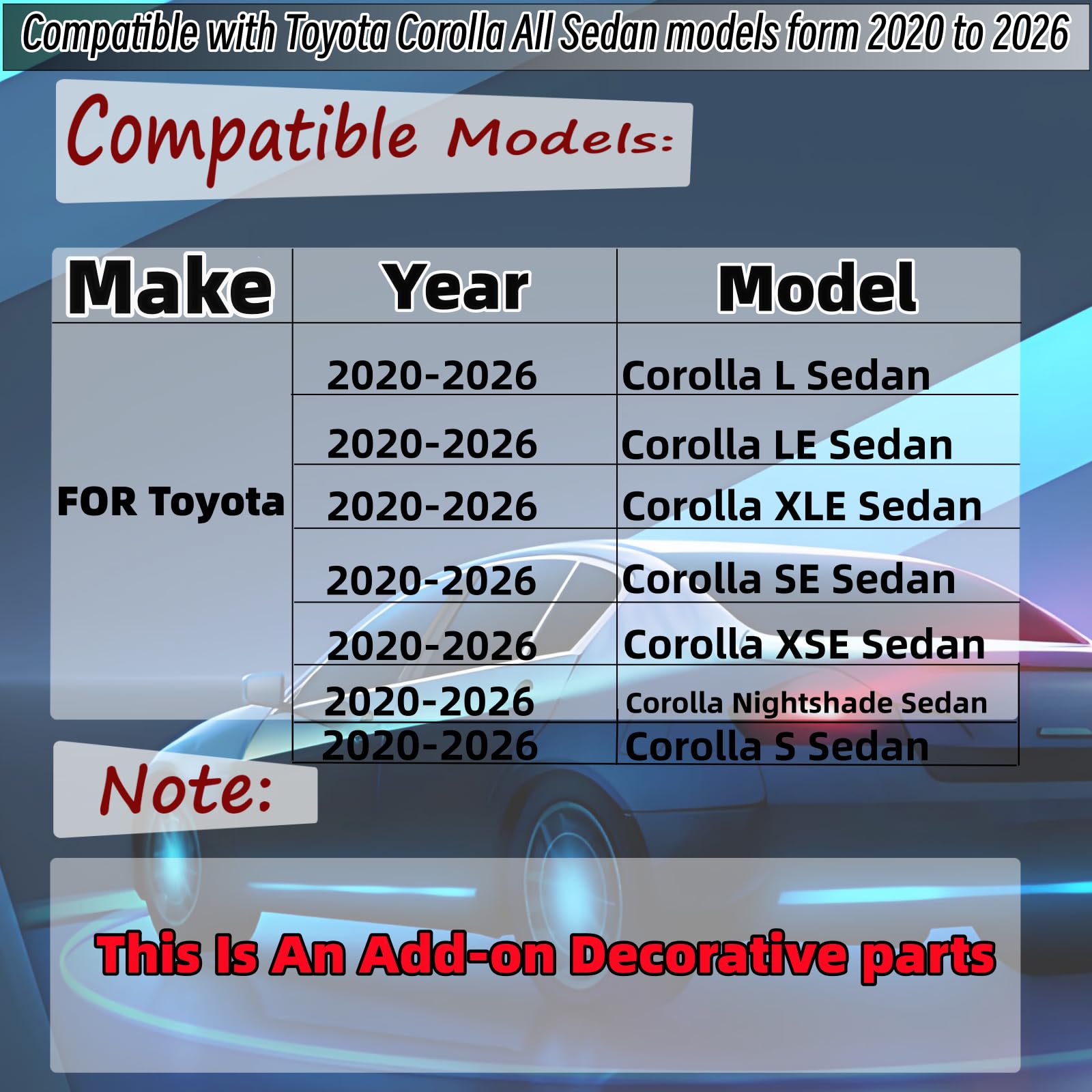 Compatible with Toyota Corolla All Sedan models form 2020 to 2026

Compatible Models:

| Make | Year | Model |
|---|---|---|
| FOR Toyota | 2020-2026 | Corolla L Sedan |
| | 2020-2026 | Corolla LE Sedan |
| | 2020-2026 | Corolla XLE Sedan |
| | 2020-2026 | Corolla SE Sedan |
| | 2020-2026 | Corolla XSE Sedan |
| | 2020-2026 | Corolla Nightshade Sedan |
| | 2020-2026 | Corolla S Sedan |

Note:

This Is An Add-on Decorative parts